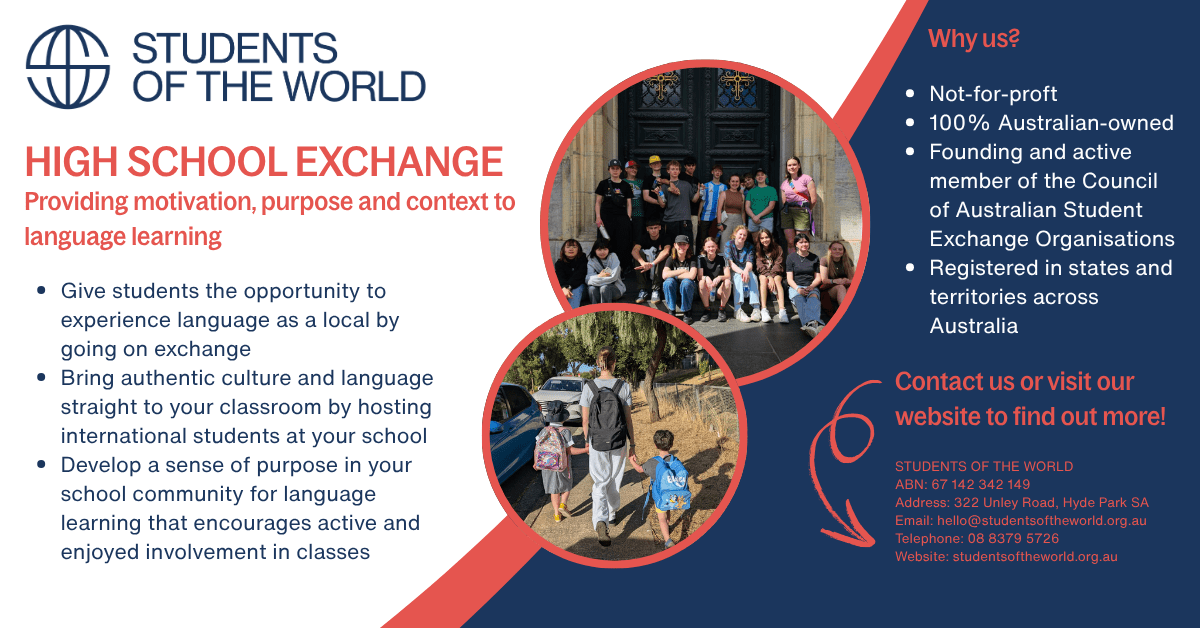 STUDENTS OF THE WORLD

HIGH SCHOOL EXCHANGE

Providing motivation, purpose and context to language learning

- Give students the opportunity to experience language as a local by going on exchange
- Bring authentic culture and language straight to your classroom by hosting international students at your school
- Develop a sense of purpose in your school community for language learning that encourages active and enjoyed involvement in classes

Why us?

- Not-for-proft
- 100% Australian-owned
- Founding and active member of the Council of Australian Student Exchange Organisations
- Registered in states and territories across Australia

Contact us or visit our website to find out more!

STUDENTS OF THE WORLD
ABN: 67 142 342 149
Address: 322 Unley Road, Hyde Park SA
Email: hello@studentsoftheworld.org.au
Telephone: 08 8379 5726
Website: studentsoftheworld.org.au